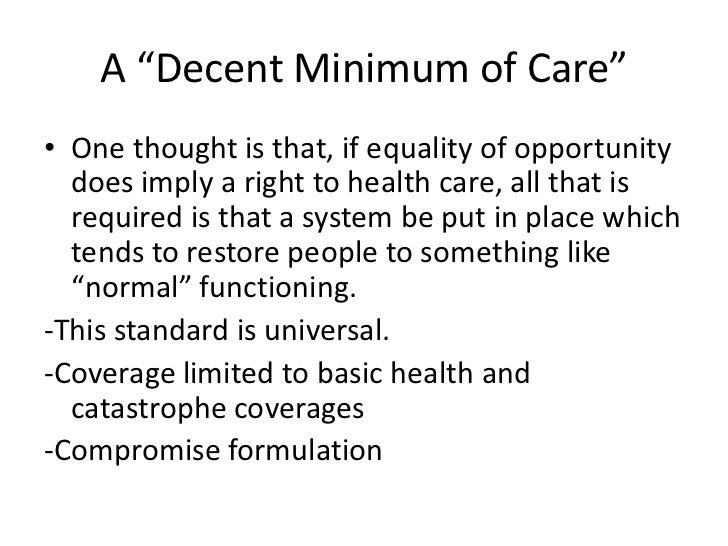 A “Decent Minimum of Care”

• One thought is that, if equality of opportunity does imply a right to health care, all that is required is that a system be put in place which tends to restore people to something like “normal” functioning.

-This standard is universal.

-Coverage limited to basic health and catastrophe coverages

-Compromise formulation